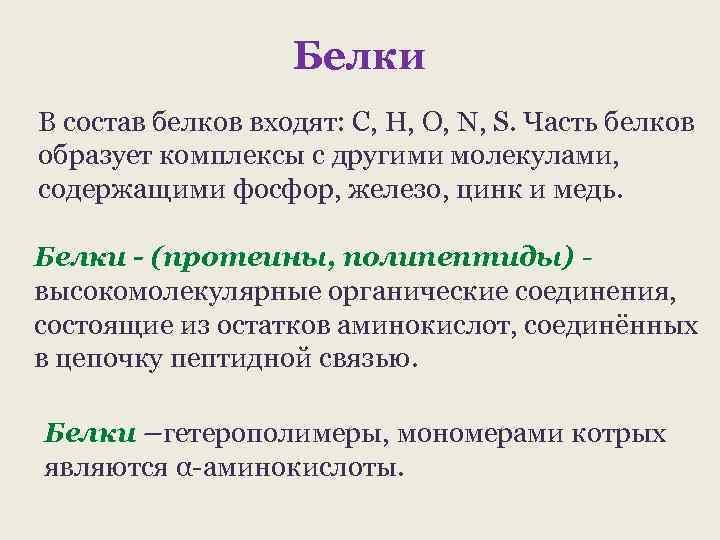 Белки

В состав белков входят: C, H, O, N, S. Часть белков образует комплексы с другими молекулами, содержащими фосфор, железо, цинк и медь.

Белки - (протеины, полипептиды) - высокомолекулярные органические соединения, состоящие из остатков аминокислот, соединённых в цепочку пептидной связью.

Белки –гетерополимеры, мономерами котрых являются α-аминокислоты.